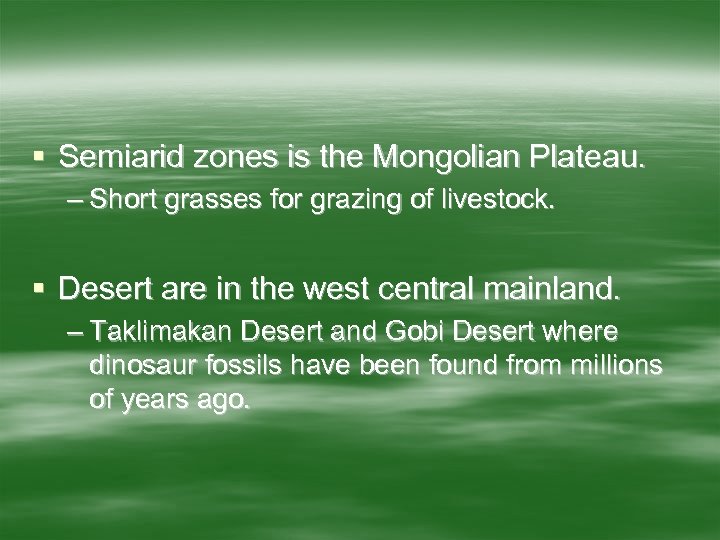 ▪ Semiarid zones is the Mongolian Plateau.
– Short grasses for grazing of livestock.

▪ Desert are in the west central mainland.
– Taklimakan Desert and Gobi Desert where dinosaur fossils have been found from millions of years ago.